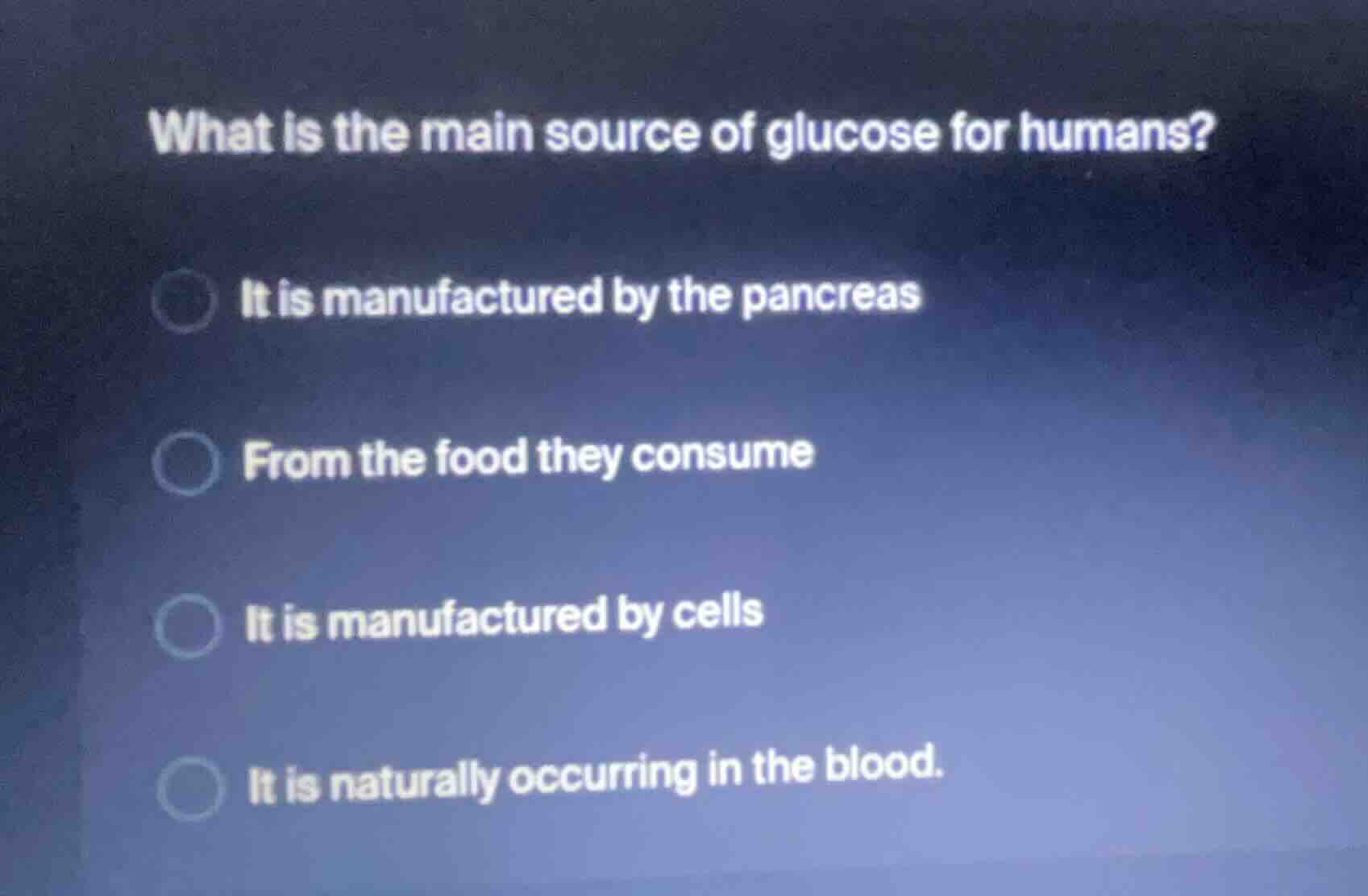 What is the main source of glucose for humans?

It is manufactured by the pancreas

From the food they consume

It is manufactured by cells

It is naturally occurring in the blood.